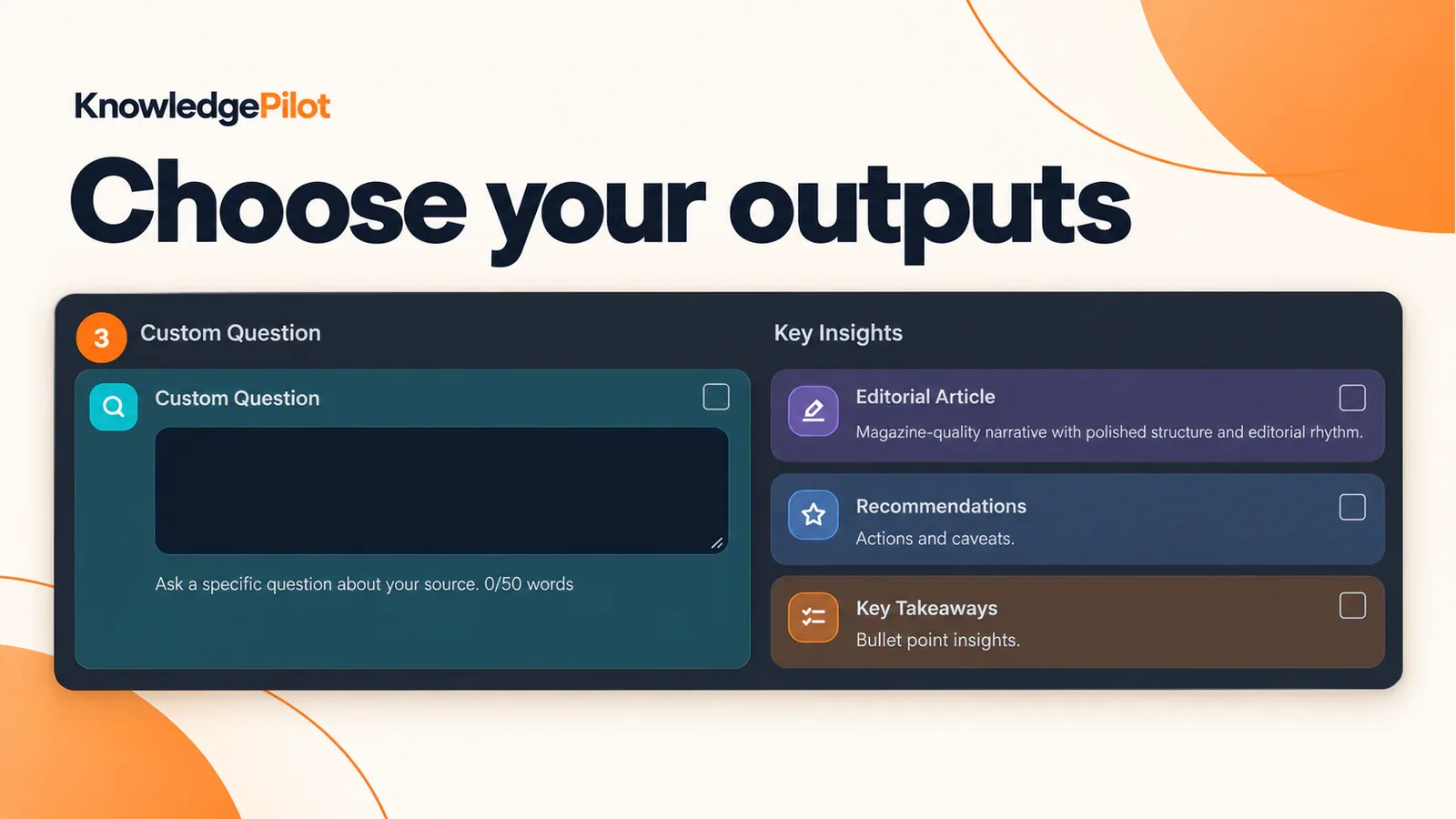 KnowledgePilot

Choose your outputs

3 Custom Question

Custom Question ☐

Ask a specific question about your source. 0/50 words

Key Insights

Editorial Article ☐
Magazine-quality narrative with polished structure and editorial rhythm.

Recommendations ☐
Actions and caveats.

Key Takeaways ☐
Bullet point insights.